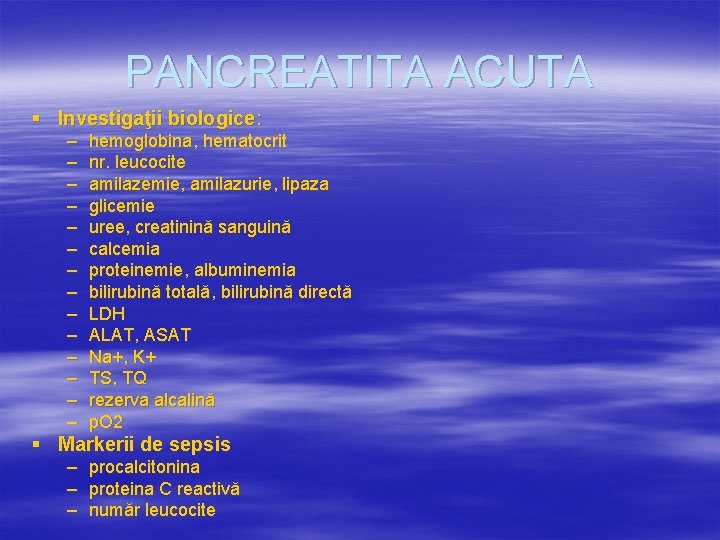 PANCREATITA ACUTA

▪ Investigaţii biologice:
– hemoglobina, hematocrit
– nr. leucocite
– amilazemie, amilazurie, lipaza
– glicemie
– uree, creatinină sanguină
– calcemia
– proteinemie, albuminemia
– bilirubină totală, bilirubină directă
– LDH
– ALAT, ASAT
– Na+, K+
– TS, TQ
– rezerva alcalină
– pO2

▪ Markerii de sepsis
– procalcitonina
– proteina C reactivă
– număr leucocite